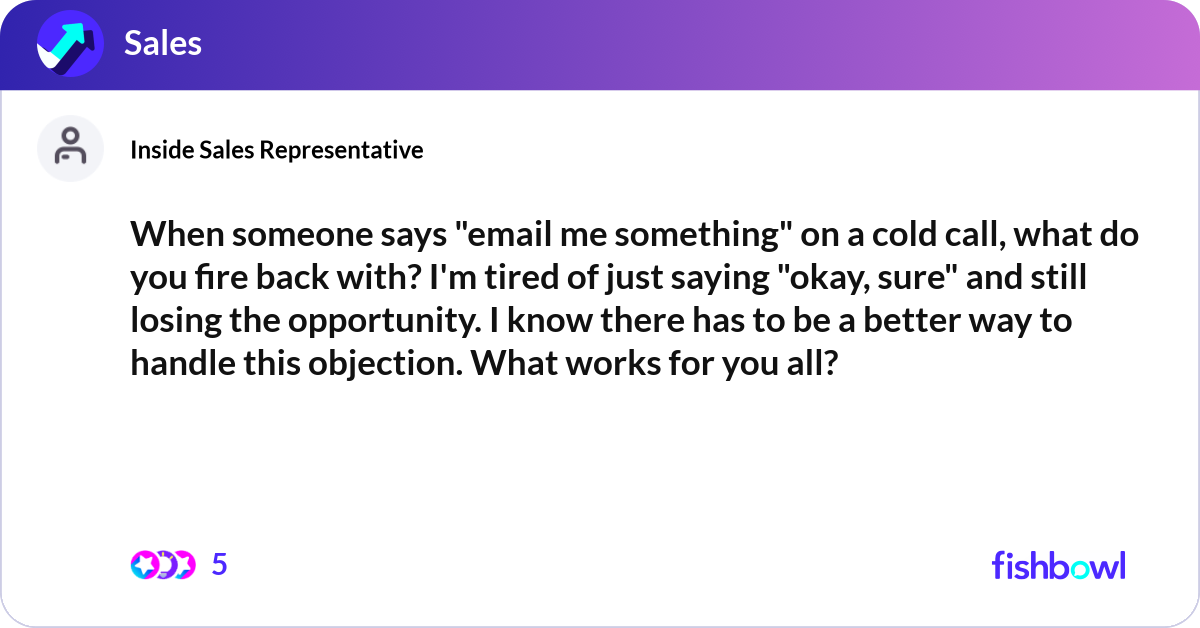 Sales

Inside Sales Representative

When someone says "email me something" on a cold call, what do you fire back with? I'm tired of just saying "okay, sure" and still losing the opportunity. I know there has to be a better way to handle this objection. What works for you all?

5

fishbowl